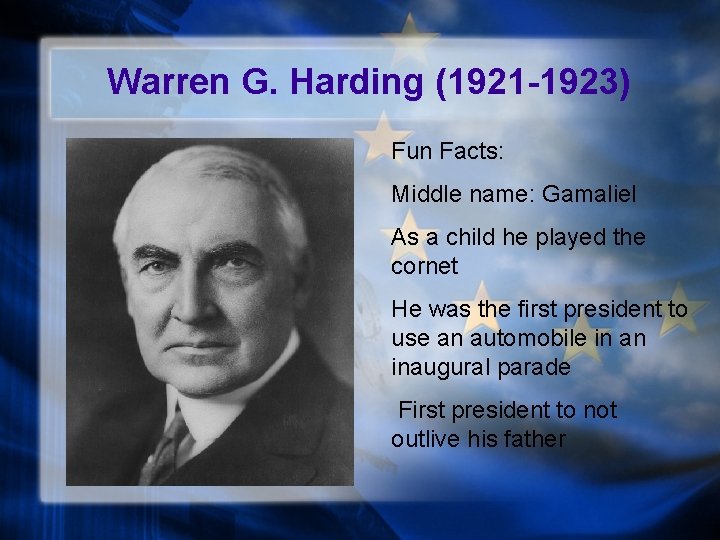 Warren G. Harding (1921-1923)

Fun Facts:

Middle name: Gamaliel

As a child he played the cornet

He was the first president to use an automobile in an inaugural parade

First president to not outlive his father